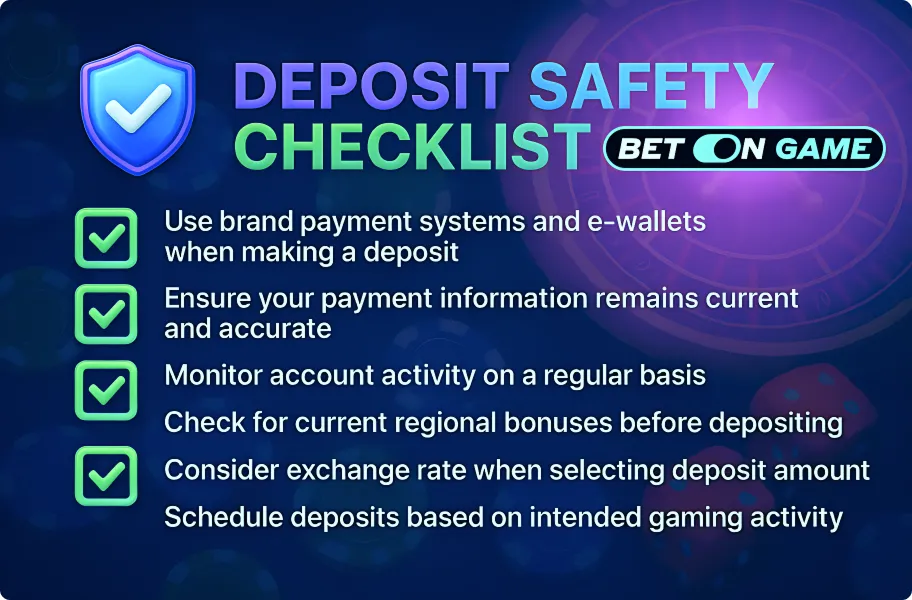 DEPOSIT SAFETY CHECKLIST

BET ON GAME

Use brand payment systems and e-wallets when making a deposit

Ensure your payment information remains current and accurate

Monitor account activity on a regular basis

Check for current regional bonuses before depositing

Consider exchange rate when selecting deposit amount

Schedule deposits based on intended gaming activity